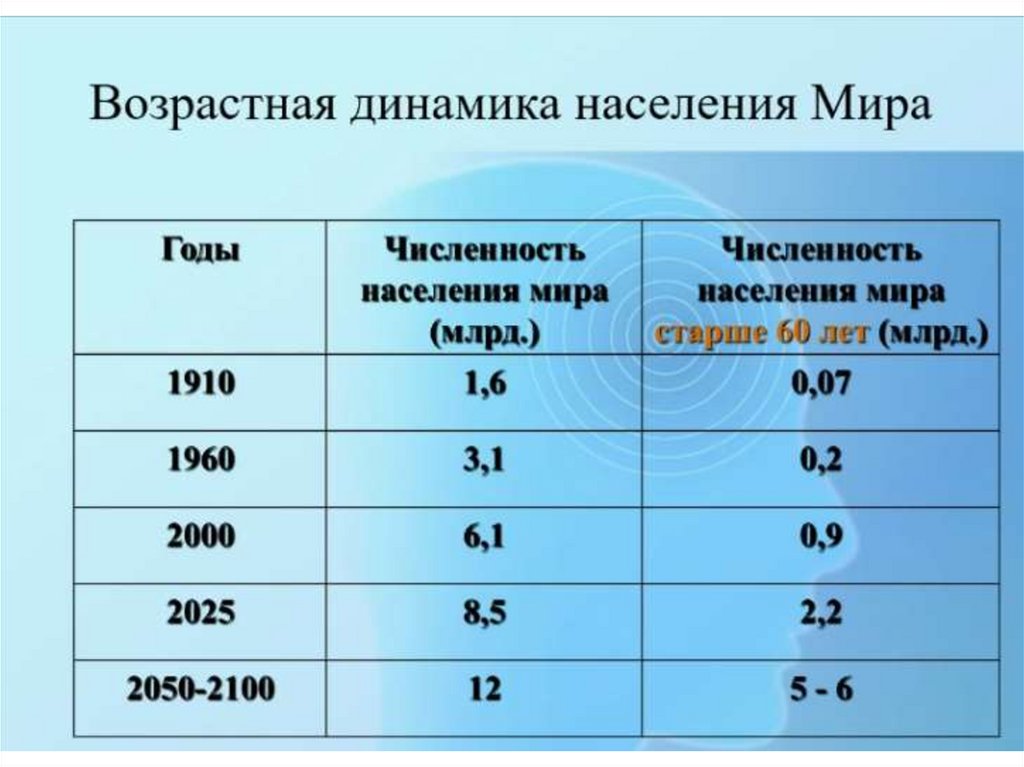 Возрастная динамика населения Мира

| Годы | Численность населения мира (млрд.) | Численность населения мира старше 60 лет (млрд.) |
|---|---|---|
| 1910 | 1,6 | 0,07 |
| 1960 | 3,1 | 0,2 |
| 2000 | 6,1 | 0,9 |
| 2025 | 8,5 | 2,2 |
| 2050-2100 | 12 | 5 - 6 |